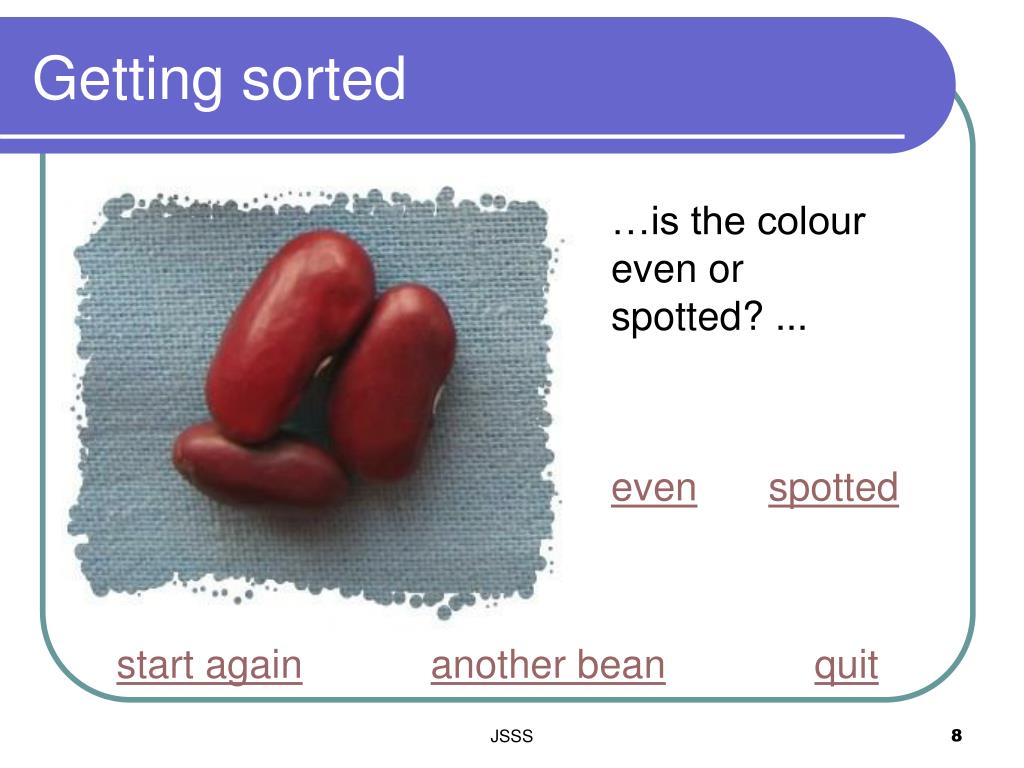 Getting sorted

…is the colour even or spotted? ...

even spotted

start again another bean quit

JSSS

8